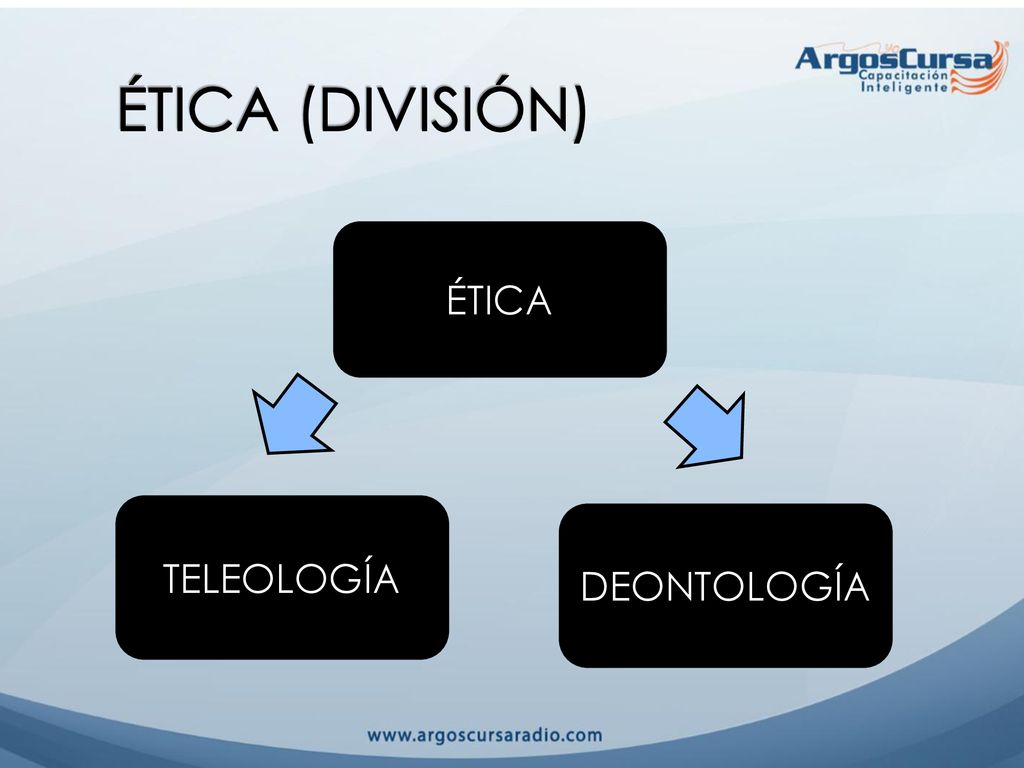 ArgosCursa
Capacitación
Inteligente

ÉTICA (DIVISIÓN)

ÉTICA

TELEOLOGÍA

DEONTOLOGÍA

www.argoscursaradio.com